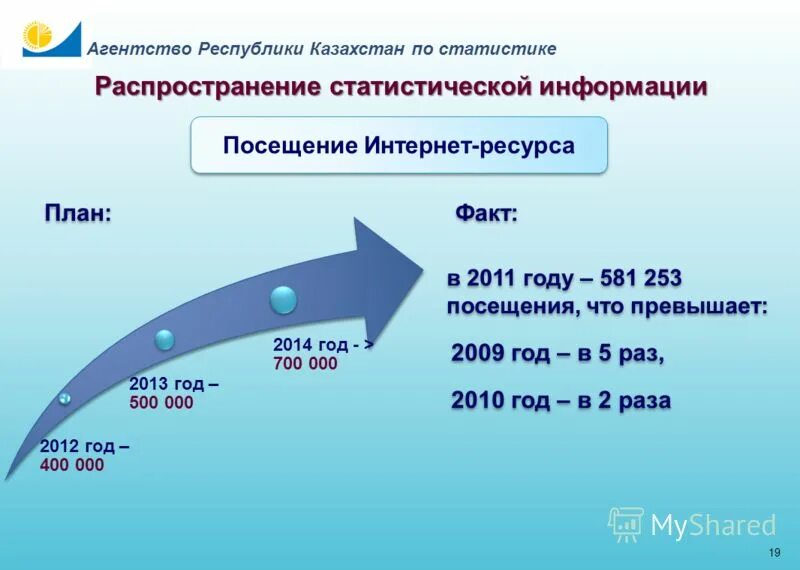 Агентство Республики Казахстан по статистике

Распространение статистической информации

Посещение Интернет-ресурса

План:

2012 год – 400 000

2013 год – 500 000

2014 год - > 700 000

Факт:

в 2011 году – 581 253 посещения, что превышает:

2009 год – в 5 раз,

2010 год – в 2 раза

MyShared

19